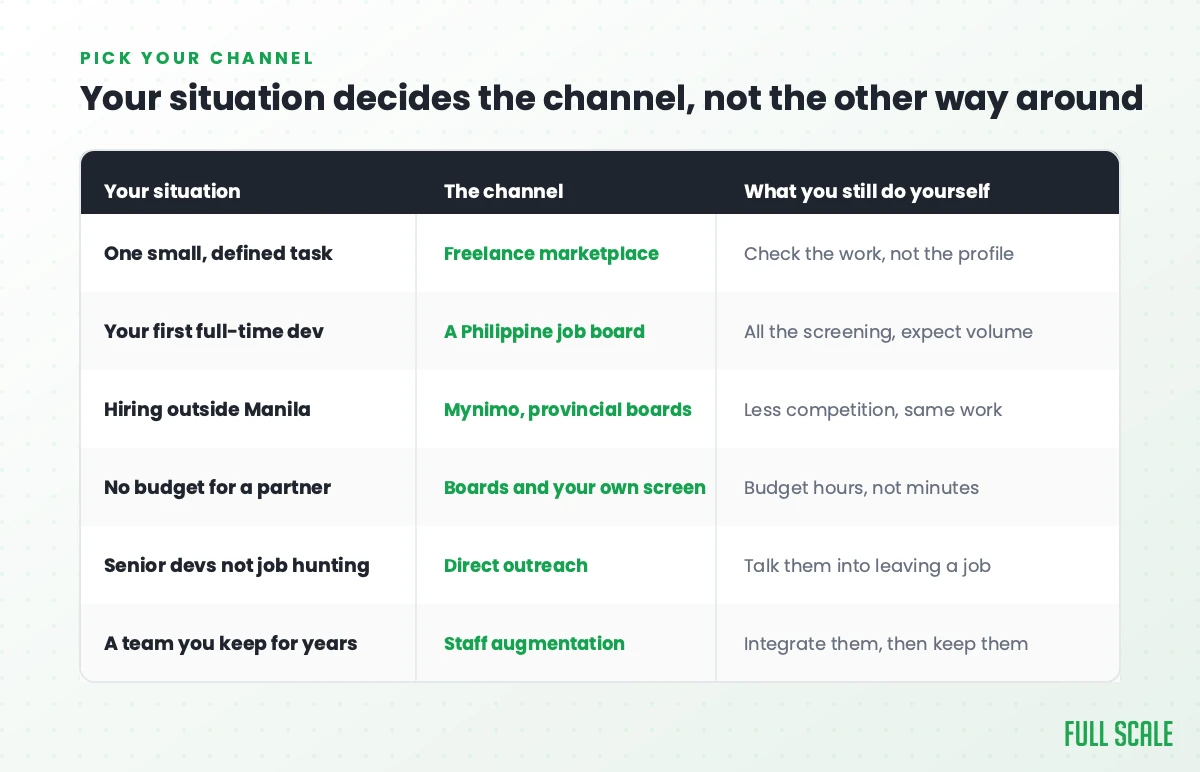 PICK YOUR CHANNEL

Your situation decides the channel, not the other way around

| Your situation | The channel | What you still do yourself |
|---|---|---|
| One small, defined task | Freelance marketplace | Check the work, not the profile |
| Your first full-time dev | A Philippine job board | All the screening, expect volume |
| Hiring outside Manila | Mynimo, provincial boards | Less competition, same work |
| No budget for a partner | Boards and your own screen | Budget hours, not minutes |
| Senior devs not job hunting | Direct outreach | Talk them into leaving a job |
| A team you keep for years | Staff augmentation | Integrate them, then keep them |

FULL SCALE